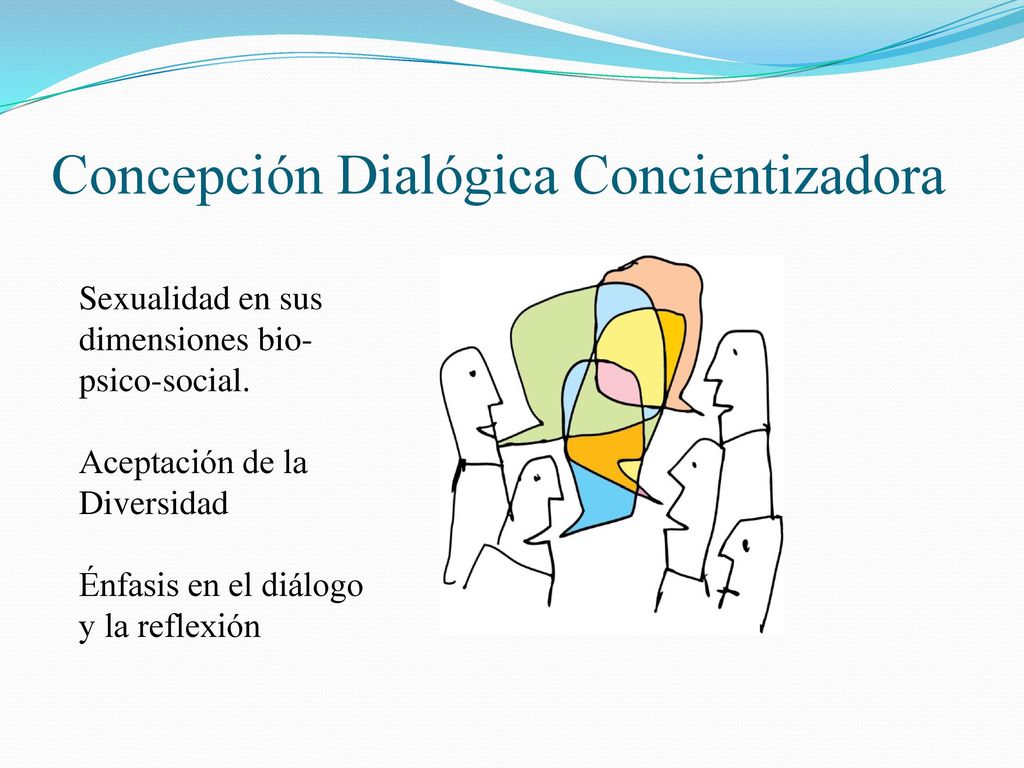 Concepción Dialógica Concientizadora

Sexualidad en sus dimensiones bio-psico-social.

Aceptación de la Diversidad

Énfasis en el diálogo y la reflexión